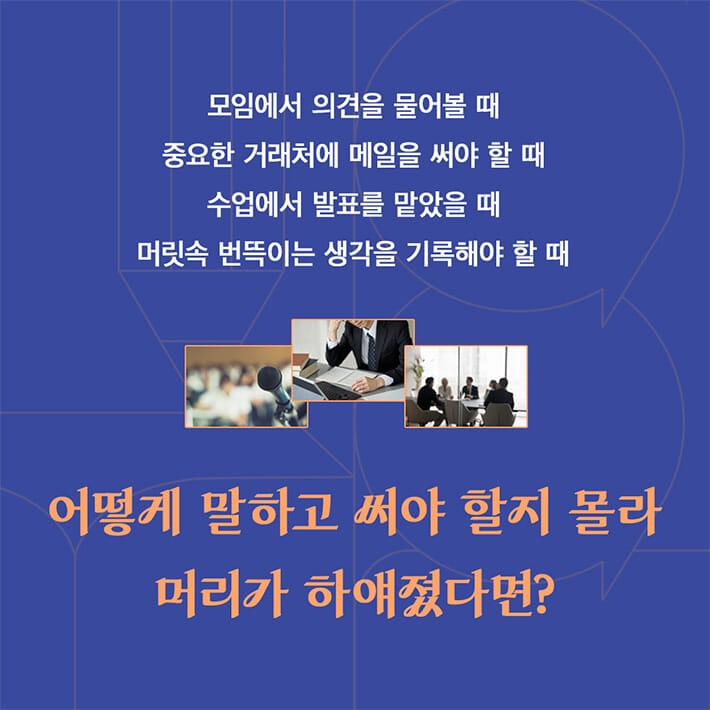 모임에서 의견을 물어볼 때
중요한 거래처에 메일을 써야 할 때
수업에서 발표를 맡았을 때
머릿속 번뜩이는 생각을 기록해야 할 때

어떻게 말하고 써야 할지 몰라
머리가 하얘졌다면?